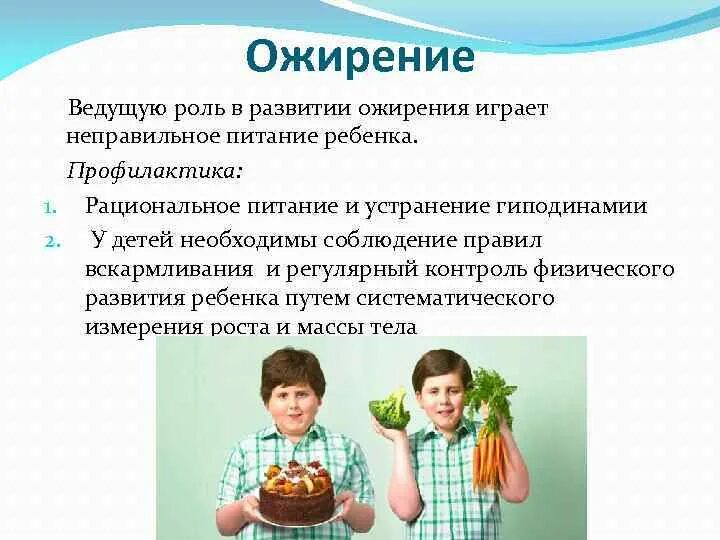 Ожирение

Ведущую роль в развитии ожирения играет неправильное питание ребенка.

Профилактика:

1. Рациональное питание и устранение гиподинамии
2. У детей необходимы соблюдение правил вскармливания и регулярный контроль физического развития ребенка путем систематического измерения роста и массы тела